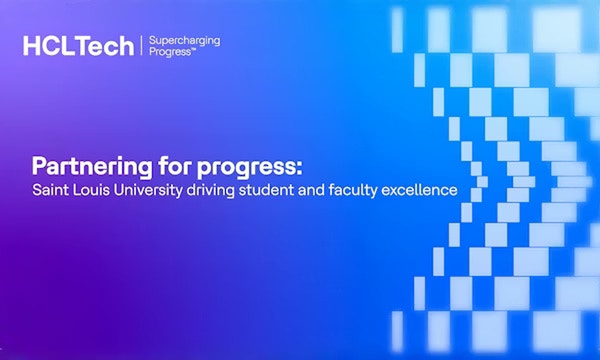 HCLTech | Supercharging Progress™

Partnering for progress:
Saint Louis University driving student and faculty excellence